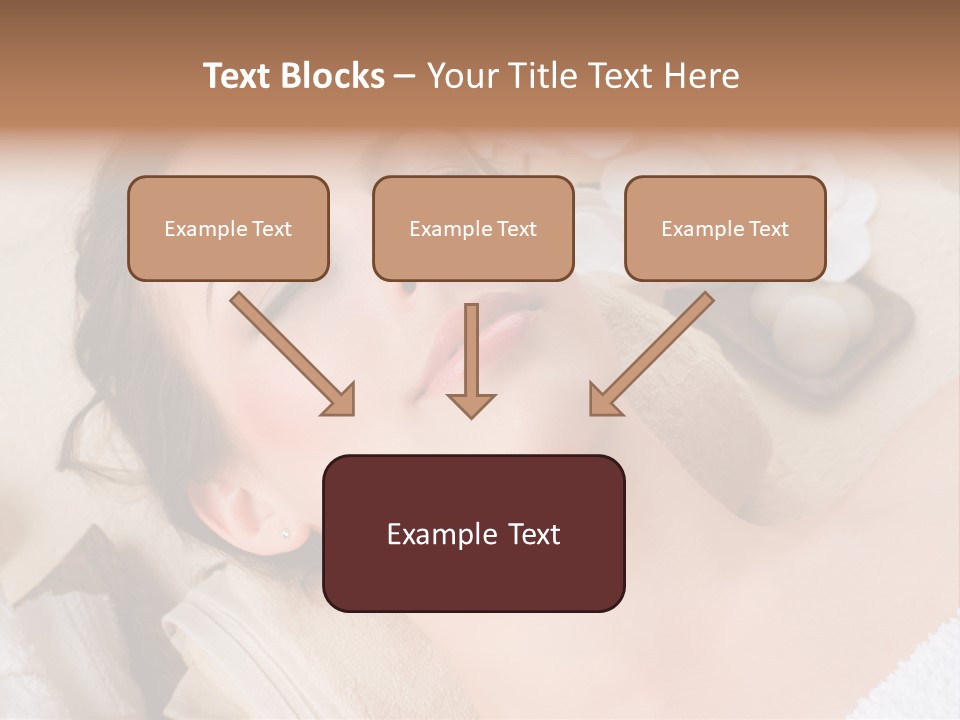 Text Blocks – Your Title Text Here

Example Text

Example Text

Example Text

Example Text